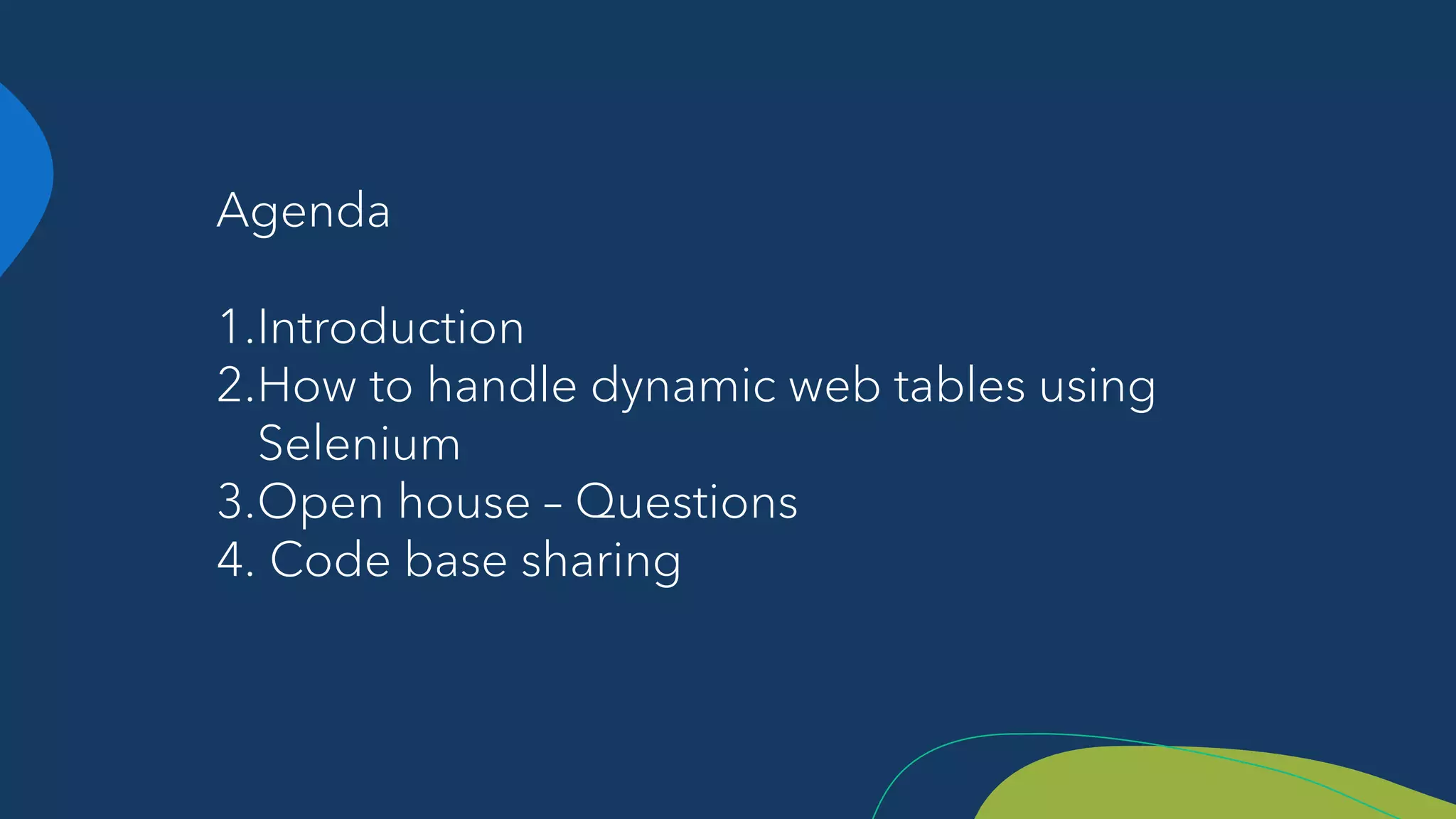 Agenda

1.Introduction
2.How to handle dynamic web tables using Selenium
3.Open house – Questions
4. Code base sharing